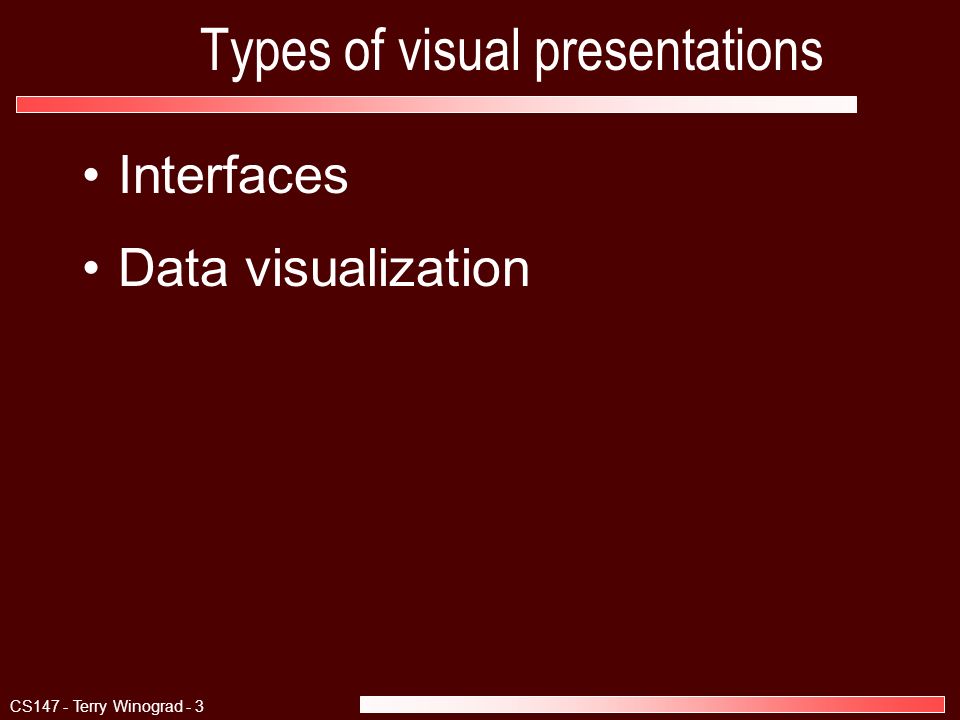 Types of visual presentations

• Interfaces

• Data visualization

CS147 - Terry Winograd - 3